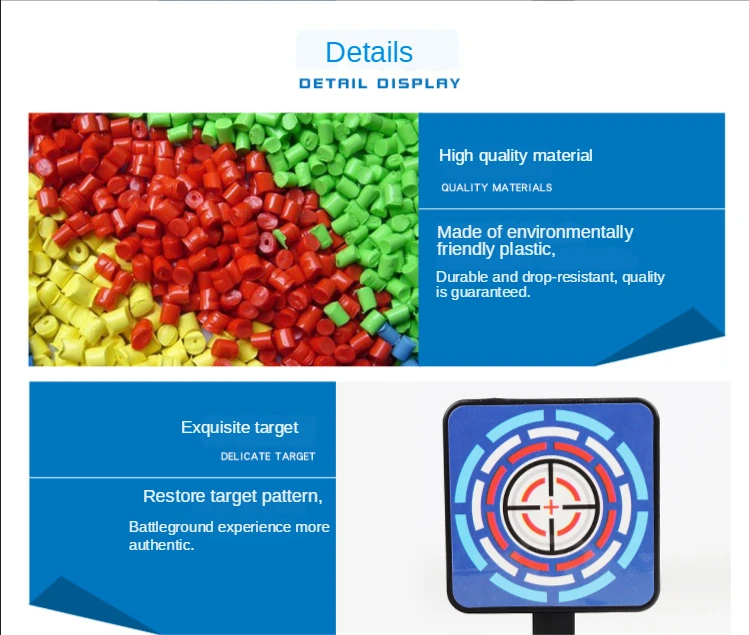 Details

DETAIL DISPLAY

High quality material

QUALITY MATERIALS

Made of environmentally friendly plastic,

Durable and drop-resistant, quality is guaranteed.

Exquisite target

DELICATE TARGET

Restore target pattern,

Battleground experience more authentic.